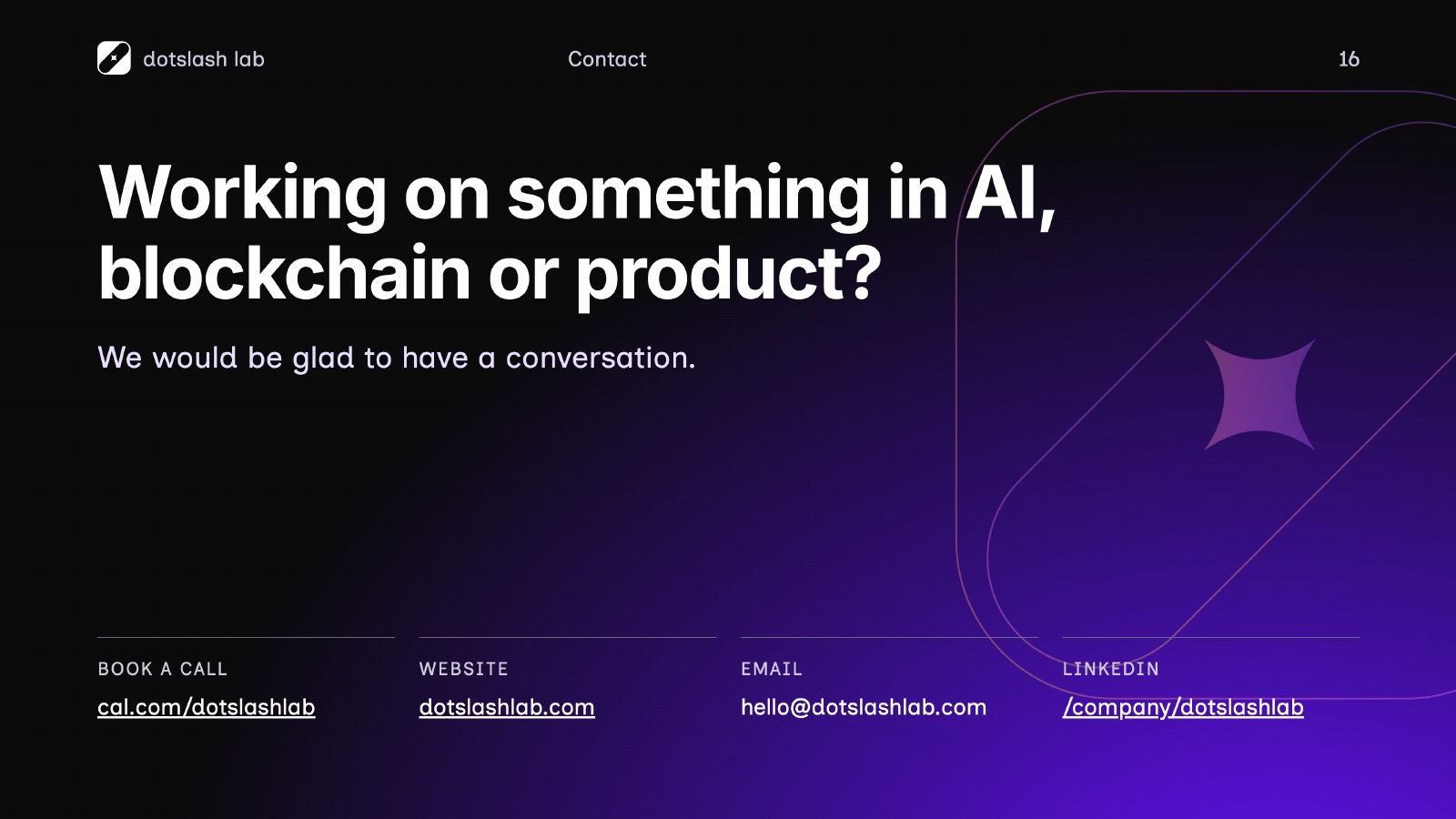 dotslash lab

Contact

16

Working on something in AI, blockchain or product?

We would be glad to have a conversation.

BOOK A CALL
cal.com/dotslashlab

WEBSITE
dotslashlab.com

EMAIL
hello@dotslashlab.com

LINKEDIN
/company/dotslashlab